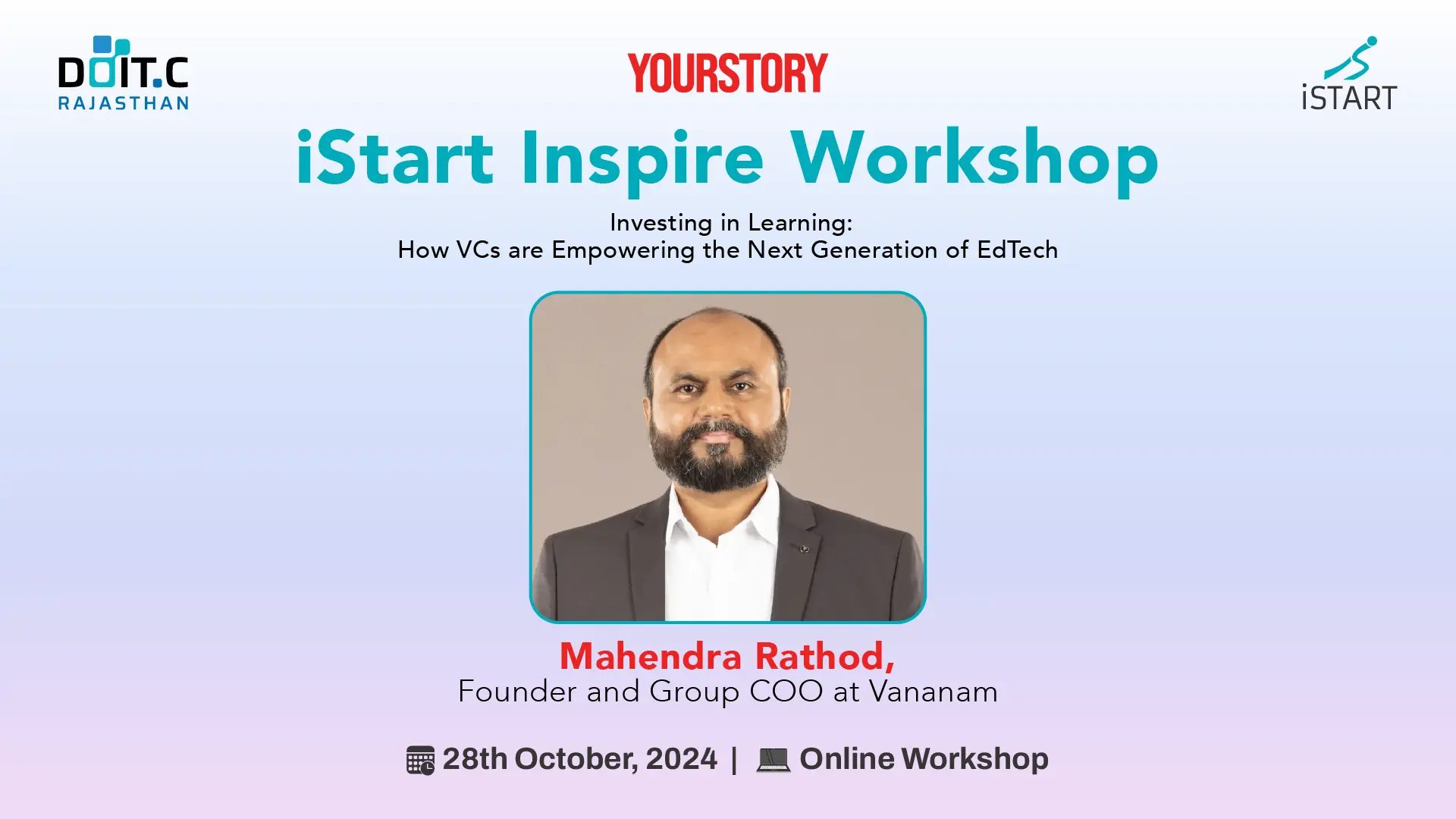 DOIT.C
RAJASTHAN

YOURSTORY

iSTART

iStart Inspire Workshop

Investing in Learning:
How VCs are Empowering the Next Generation of EdTech

Mahendra Rathod,
Founder and Group COO at Vananam

28th October, 2024 | Online Workshop